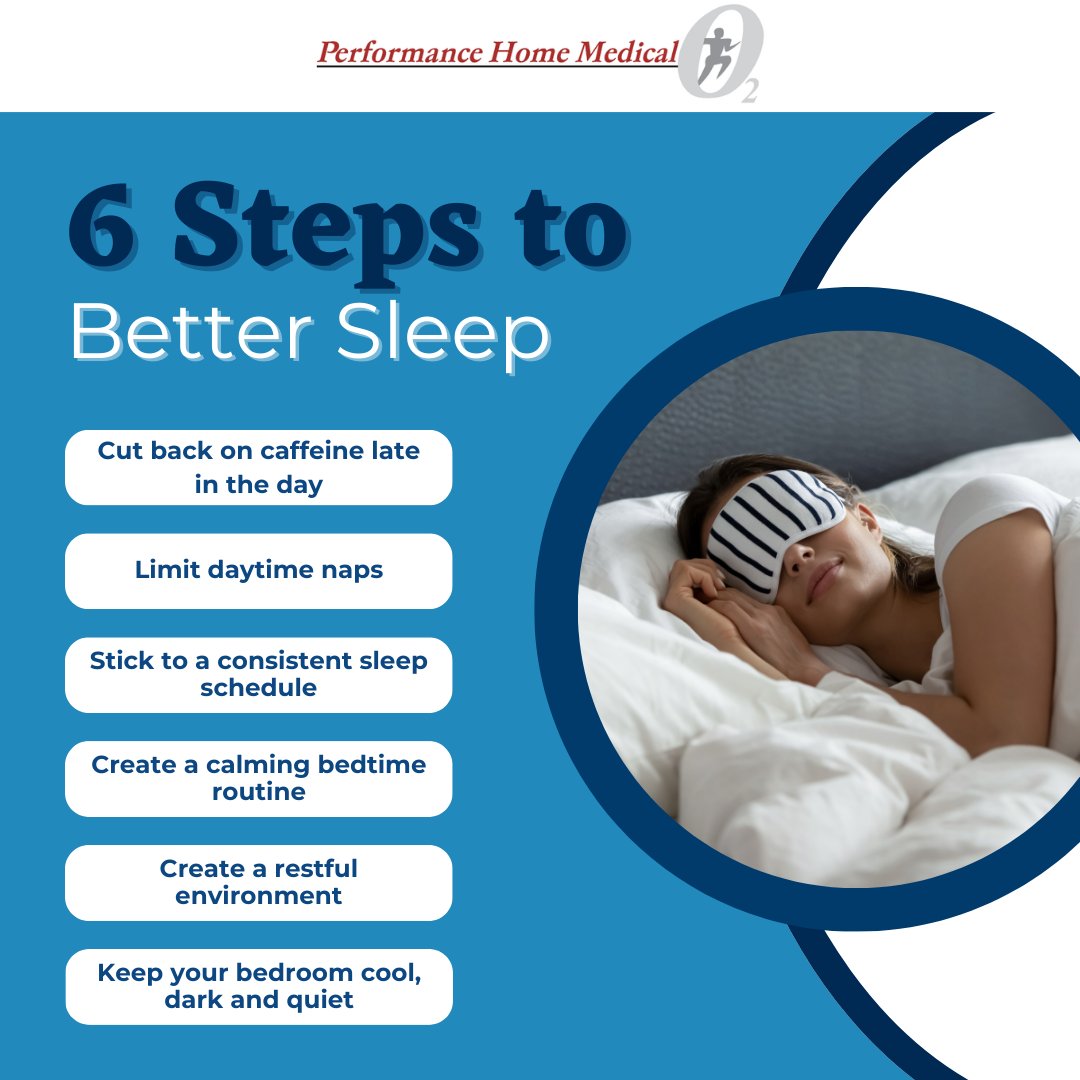 Performance Home Medical $O_2$

6 Steps to
Better Sleep

Cut back on caffeine late in the day

Limit daytime naps

Stick to a consistent sleep schedule

Create a calming bedtime routine

Create a restful environment

Keep your bedroom cool, dark and quiet